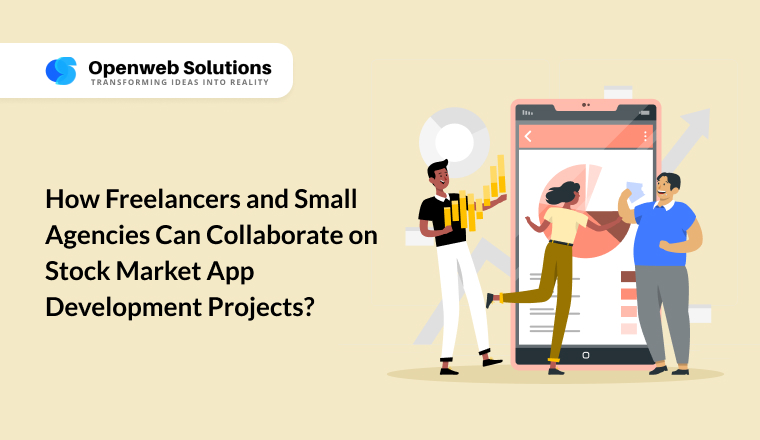 Openweb Solutions
TRANSFORMING IDEAS INTO REALITY

How Freelancers and Small Agencies Can Collaborate on Stock Market App Development Projects?